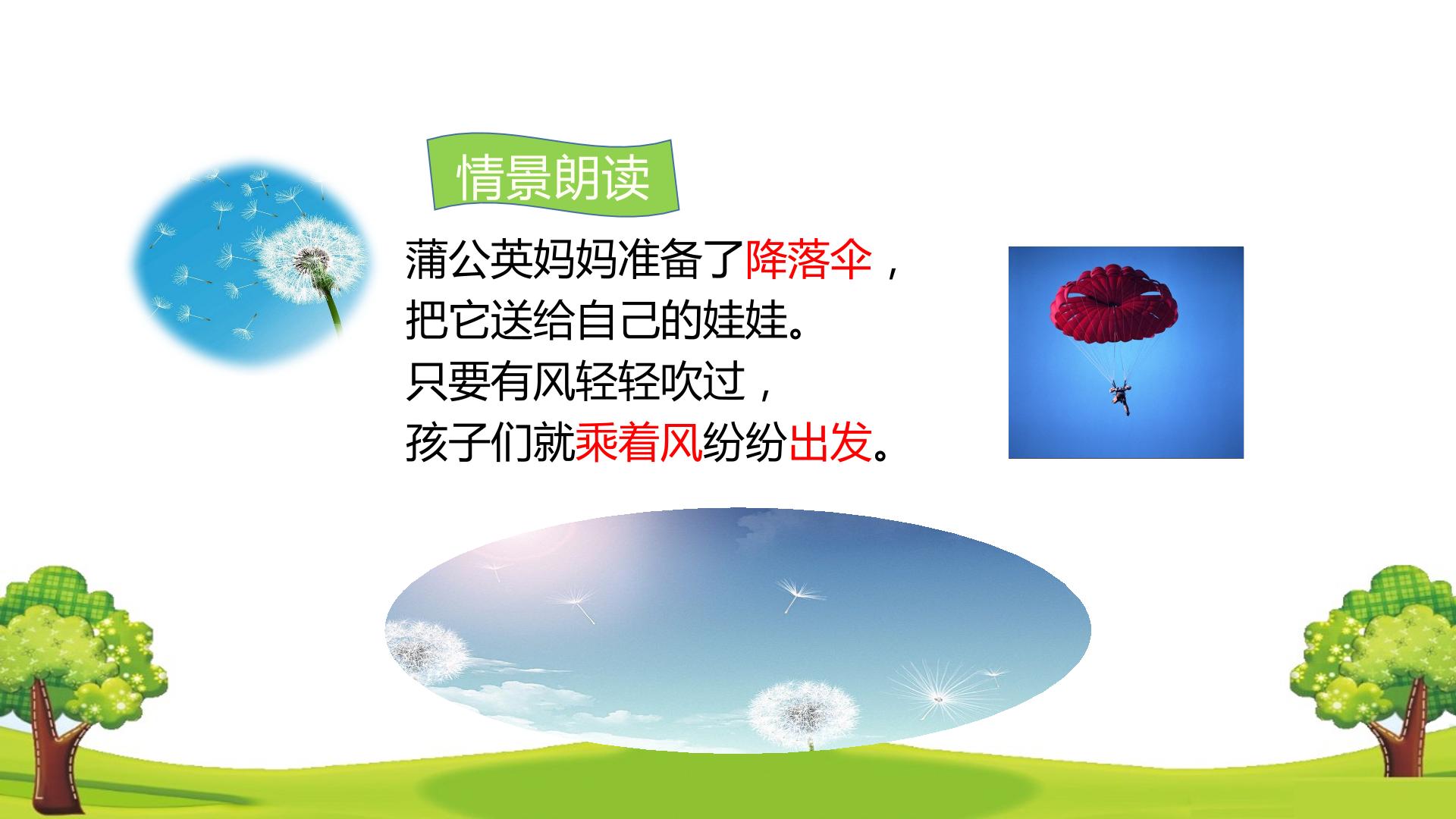 情景朗读

蒲公英妈妈准备了降落伞，
把它送给自己的娃娃。
只要有风轻轻吹过，
孩子们就乘着风纷纷出发。